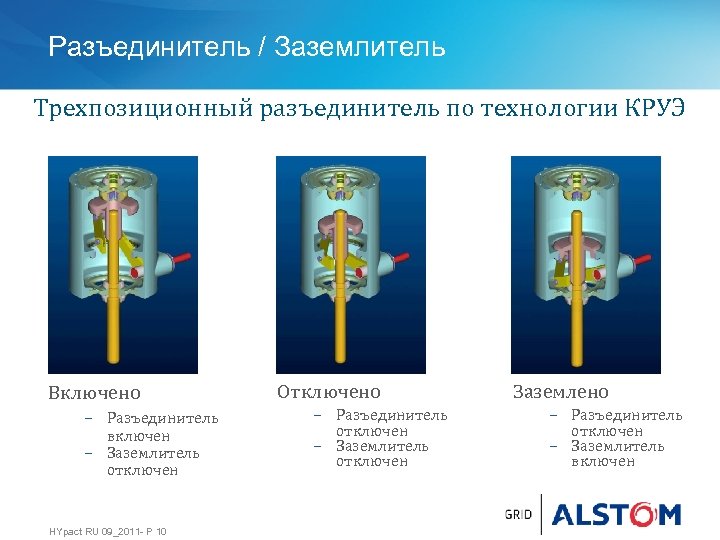 Разъединитель / Заземлитель

Трехпозиционный разъединитель по технологии КРУЭ

Включено
– Разъединитель включен
– Заземлитель отключен

Отключено
– Разъединитель отключен
– Заземлитель отключен

Заземлено
– Разъединитель отключен
– Заземлитель включен

HYpact RU 09_2011- P 10

GRID ALSTOM